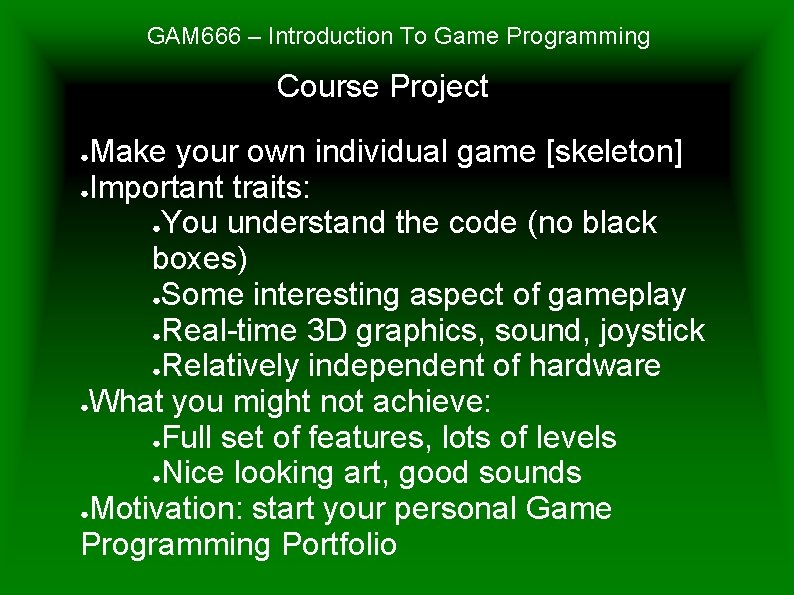 GAM666 – Introduction To Game Programming

Course Project

●Make your own individual game [skeleton]
●Important traits:
●You understand the code (no black boxes)
●Some interesting aspect of gameplay
●Real-time 3D graphics, sound, joystick
●Relatively independent of hardware
●What you might not achieve:
●Full set of features, lots of levels
●Nice looking art, good sounds
●Motivation: start your personal Game Programming Portfolio